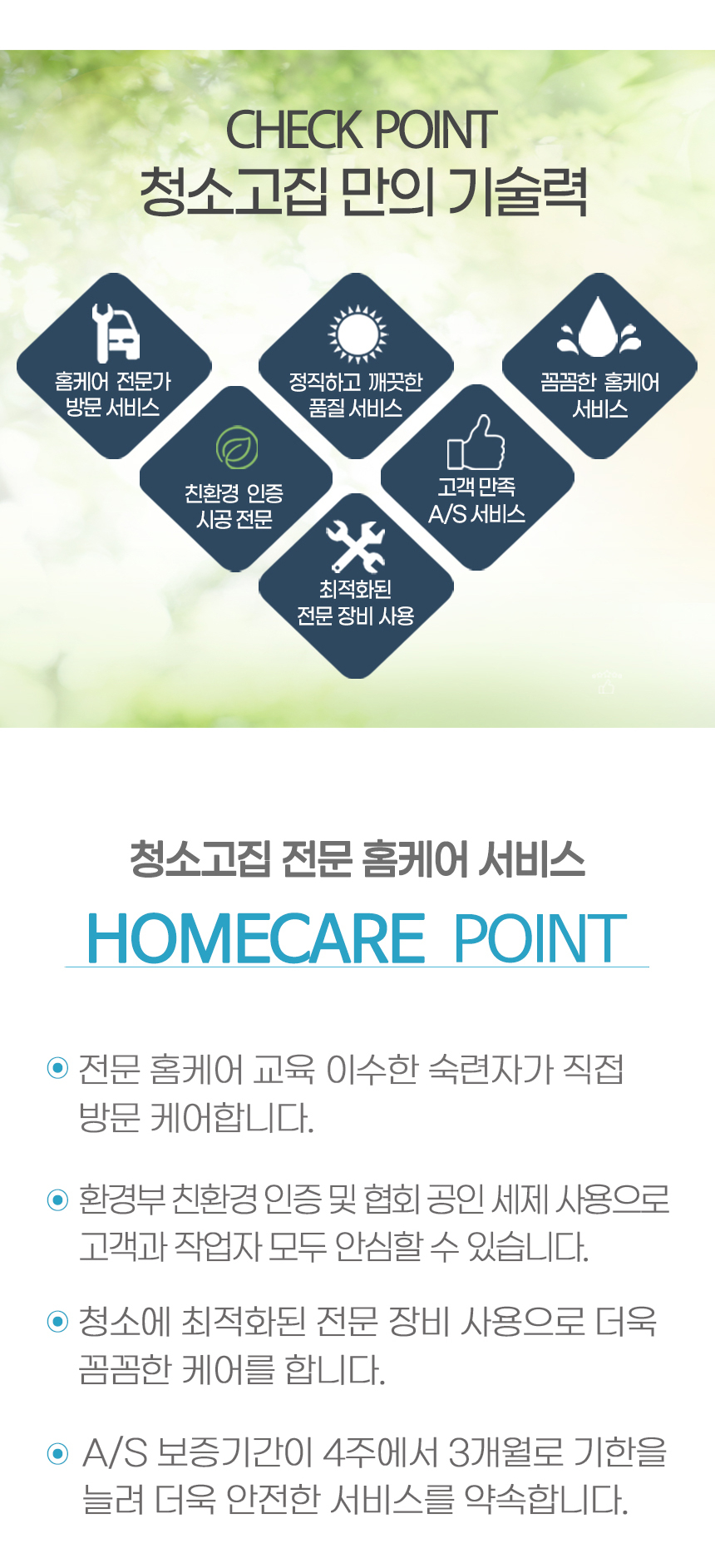 CHECK POINT
청소고집 만의 기술력

홈케어 전문가 방문 서비스

정직하고 깨끗한 품질 서비스

꼼꼼한 홈케어 서비스

친환경 인증 시공 전문

고객 만족 A/S 서비스

최적화된 전문 장비 사용

청소고집 전문 홈케어 서비스
HOMECARE POINT

전문 홈케어 교육 이수한 숙련자가 직접 방문 케어합니다.

환경부 친환경 인증 및 협회 공인 세제 사용으로 고객과 작업자 모두 안심할 수 있습니다.

청소에 최적화된 전문 장비 사용으로 더욱 꼼꼼한 케어를 합니다.

A/S 보증기간이 4주에서 3개월로 기한을 늘려 더욱 안전한 서비스를 약속합니다.